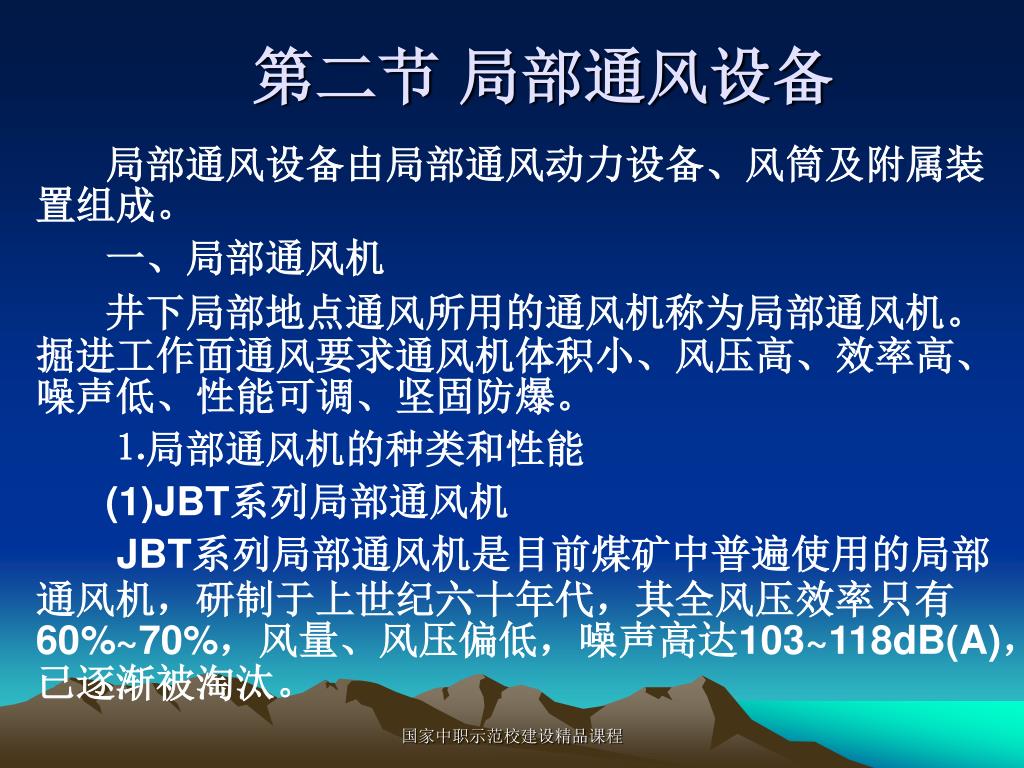 第二节 局部通风设备

局部通风设备由局部通风动力设备、风筒及附属装置组成。

一、局部通风机

井下局部地点通风所用的通风机称为局部通风机。掘进工作面通风要求通风机体积小、风压高、效率高、噪声低、性能可调、坚固防爆。

1.局部通风机的种类和性能

(1)JBT系列局部通风机

JBT系列局部通风机是目前煤矿中普遍使用的局部通风机，研制于上世纪六十年代，其全风压效率只有60%~70%，风量、风压偏低，噪声高达103~118dB(A)，已逐渐被淘汰。

国家中职示范校建设精品课程